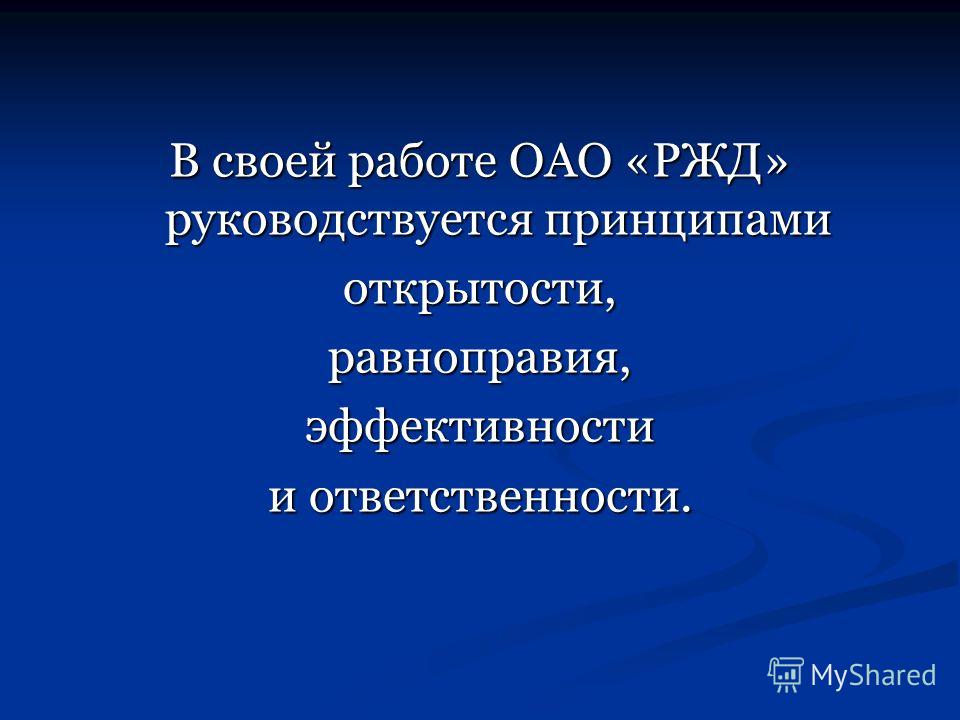 В своей работе ОАО «РЖД» руководствуется принципами
открытости,
равноправия,
эффективности
и ответственности.

MyShared